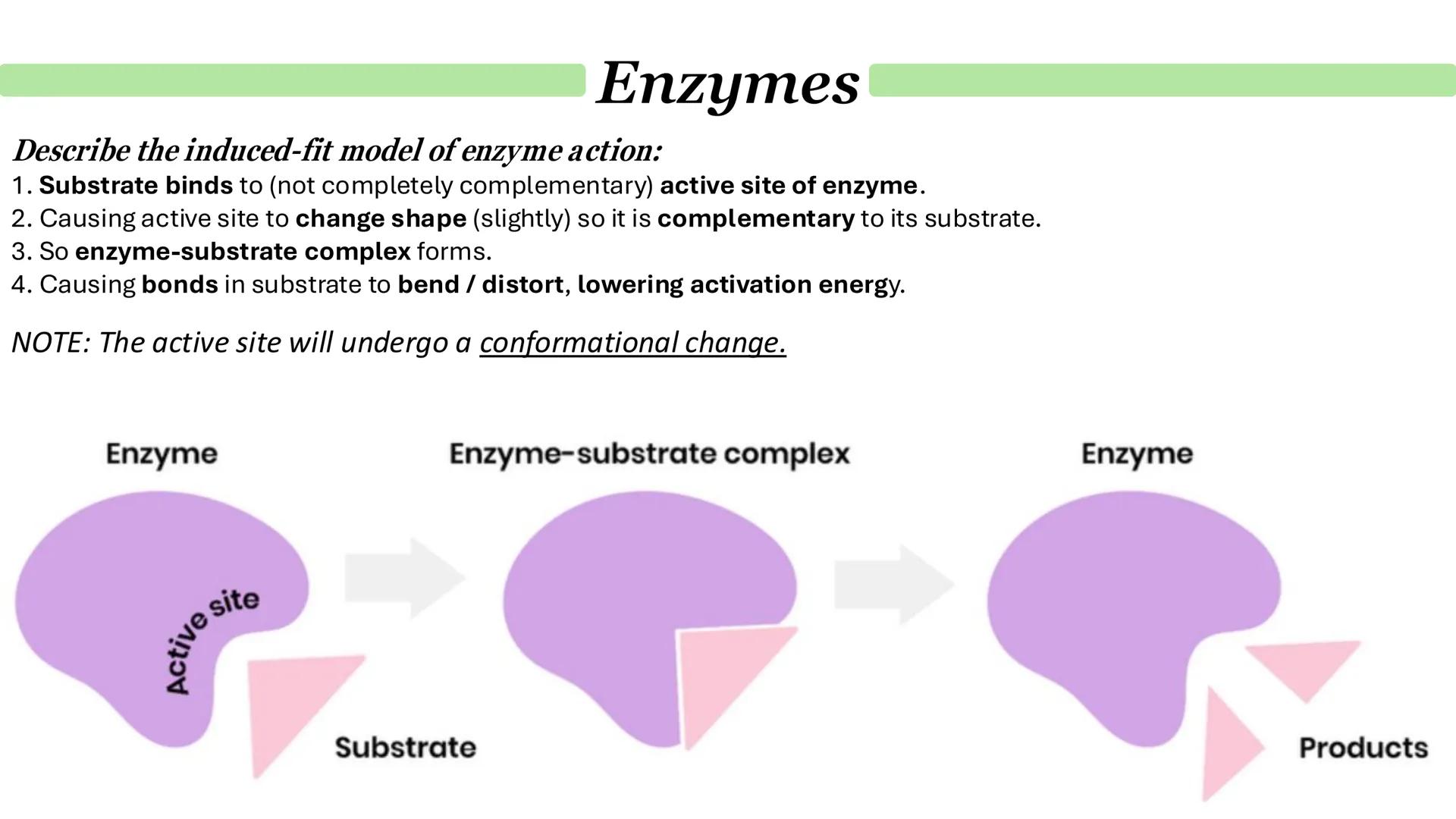 Enzymes

Describe the induced-fit model of enzyme action:
1. Substrate binds to (not completely complementary) active site of enzyme.
2. Causing active site to change shape (slightly) so it is complementary to its substrate.
3. So enzyme-substrate complex forms.
4. Causing bonds in substrate to bend / distort, lowering activation energy.

NOTE: The active site will undergo a conformational change.

Enzyme

Active site

Substrate

Enzyme-substrate complex

Enzyme

Products